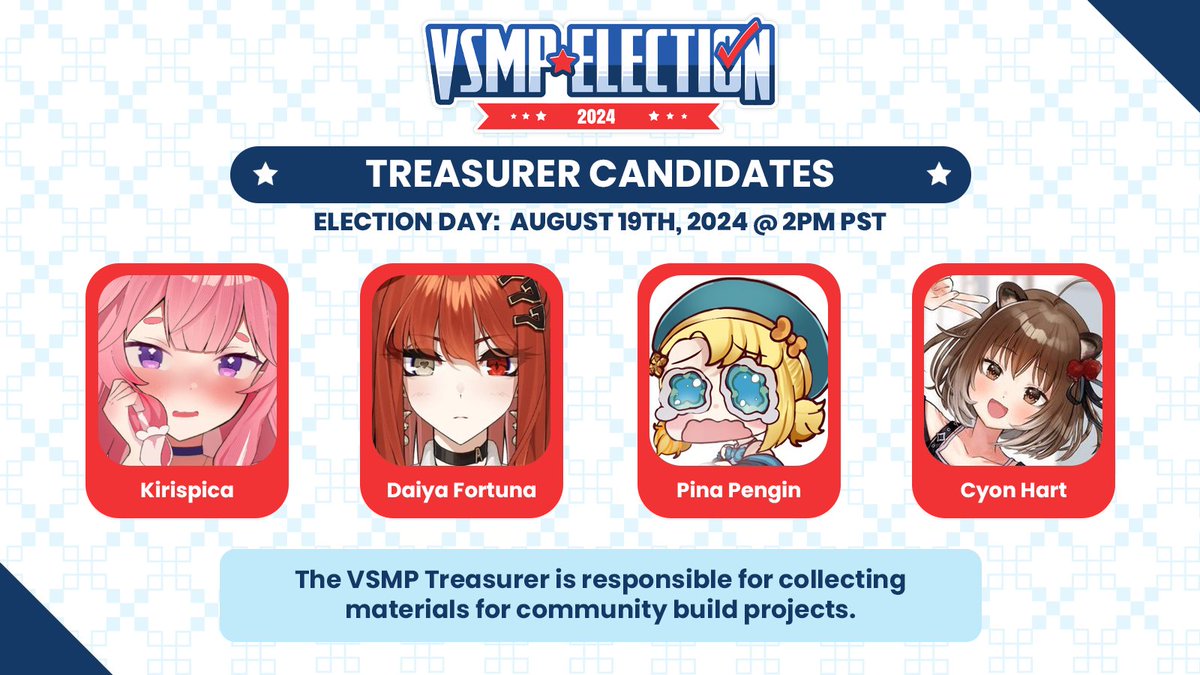 VSMP ELECTION
2024

TREASURER CANDIDATES

ELECTION DAY: AUGUST 19TH, 2024 @ 2PM PST

Kirispica

Daiya Fortuna

Pina Pengin

Cyon Hart

The VSMP Treasurer is responsible for collecting materials for community build projects.